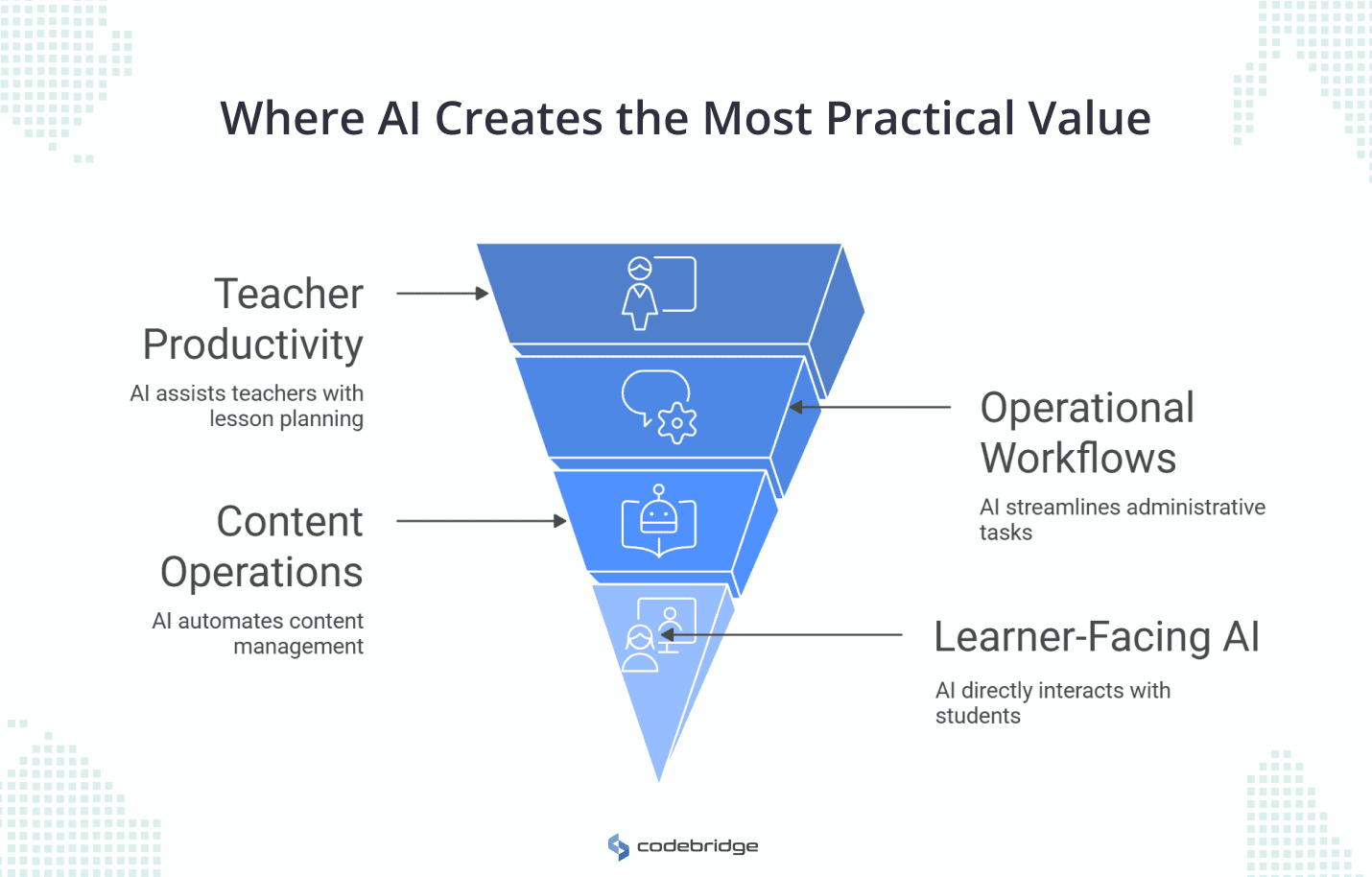 Where AI Creates the Most Practical Value

Teacher Productivity

AI assists teachers with lesson planning

Operational Workflows

AI streamlines administrative tasks

Content Operations

AI automates content management

Learner-Facing AI

AI directly interacts with students

codebridge